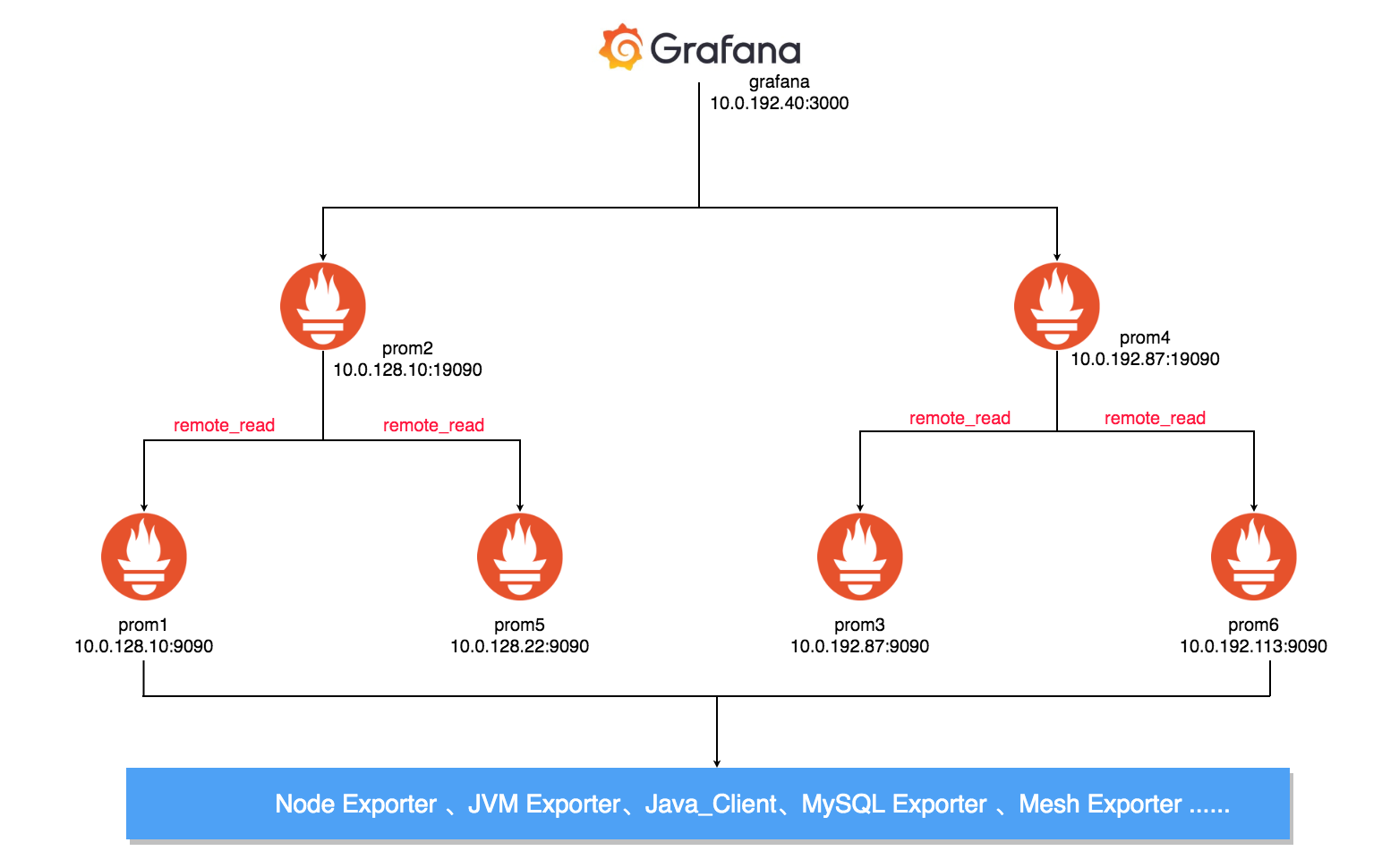 Grafana
grafana
10.0.192.40:3000

prom2
10.0.128.10:19090

prom4
10.0.192.87:19090

remote_read
remote_read
remote_read
remote_read

prom1
10.0.128.10:9090

prom5
10.0.128.22:9090

prom3
10.0.192.87:9090

prom6
10.0.192.113:9090

Node Exporter 、JVM Exporter、Java_Client、MySQL Exporter 、Mesh Exporter ......